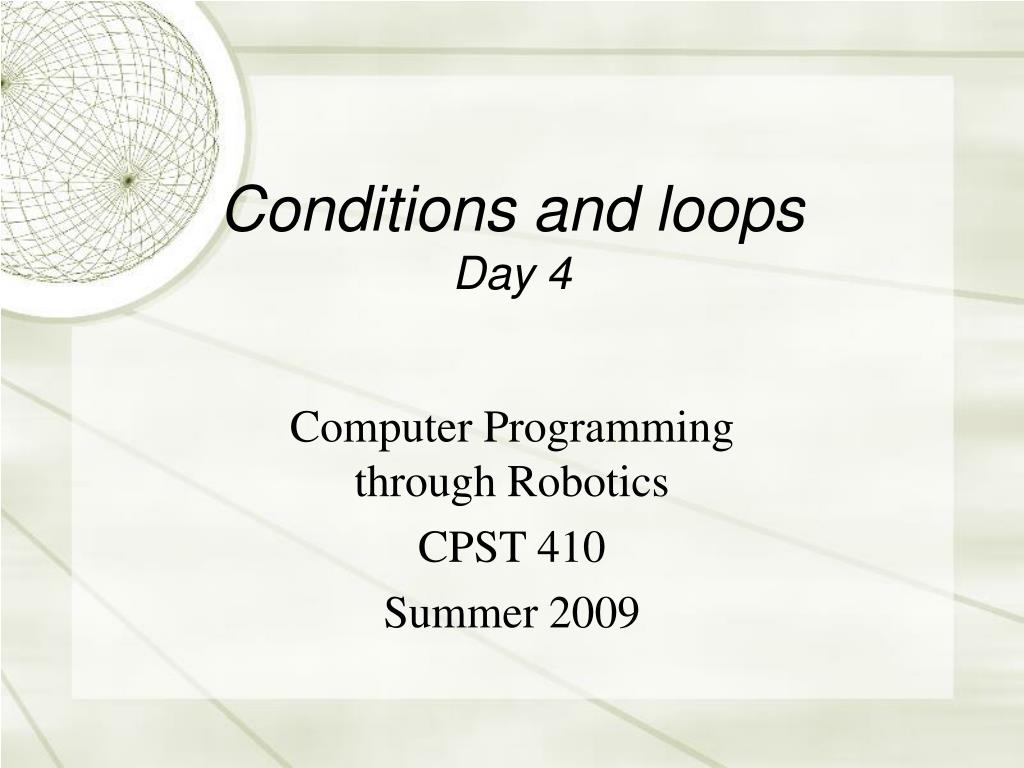 Conditions and loops
Day 4

Computer Programming through Robotics

CPST 410

Summer 2009